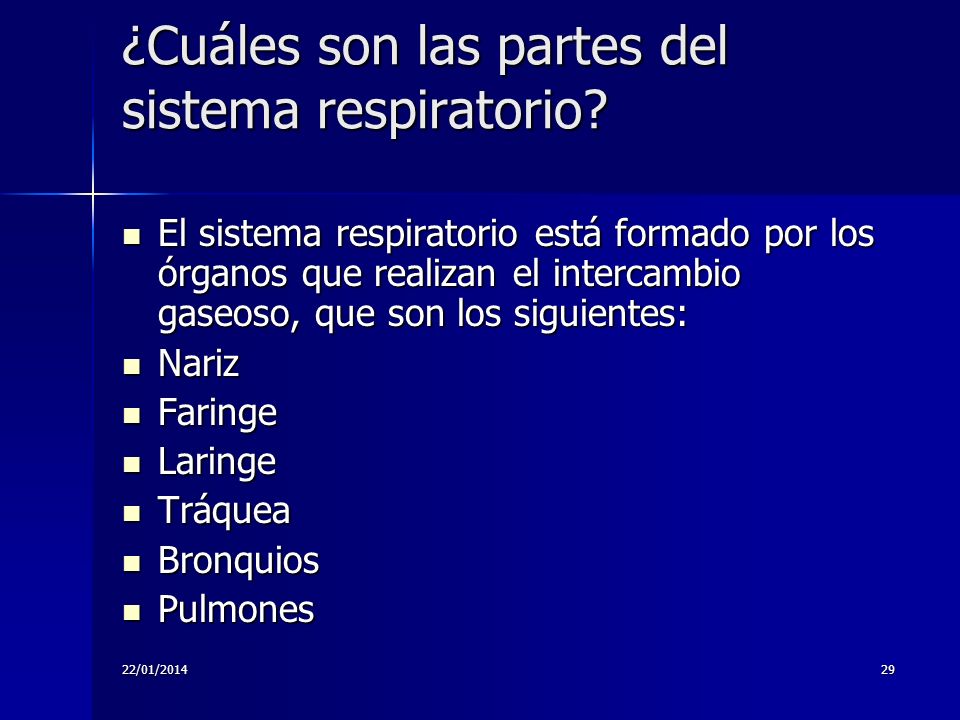 ¿Cuáles son las partes del sistema respiratorio?

- El sistema respiratorio está formado por los órganos que realizan el intercambio gaseoso, que son los siguientes:
- Nariz
- Faringe
- Laringe
- Tráquea
- Bronquios
- Pulmones

22/01/2014

29